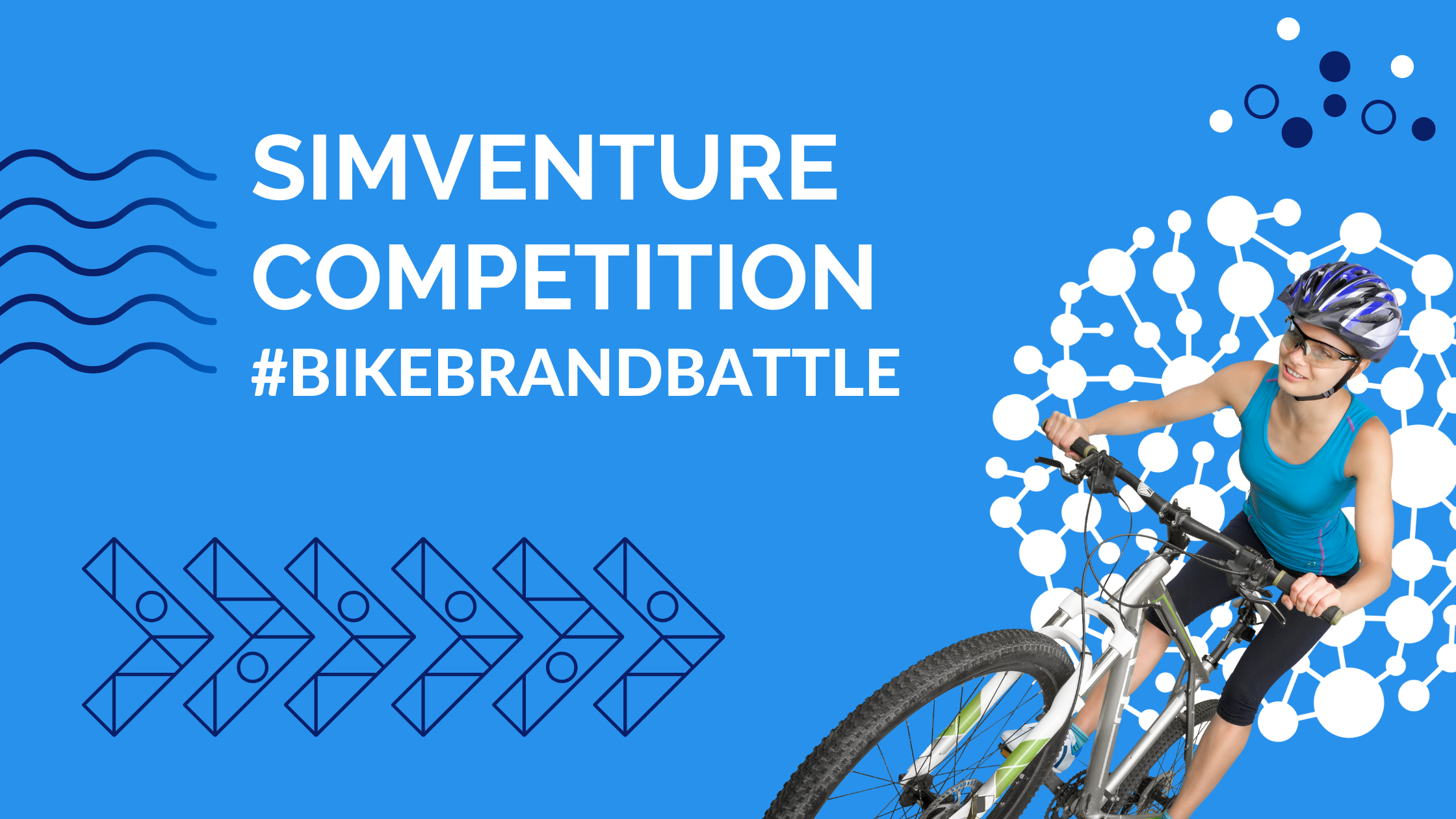 SIMVENTURE COMPETITION
#BIKEBRANDBATTLE